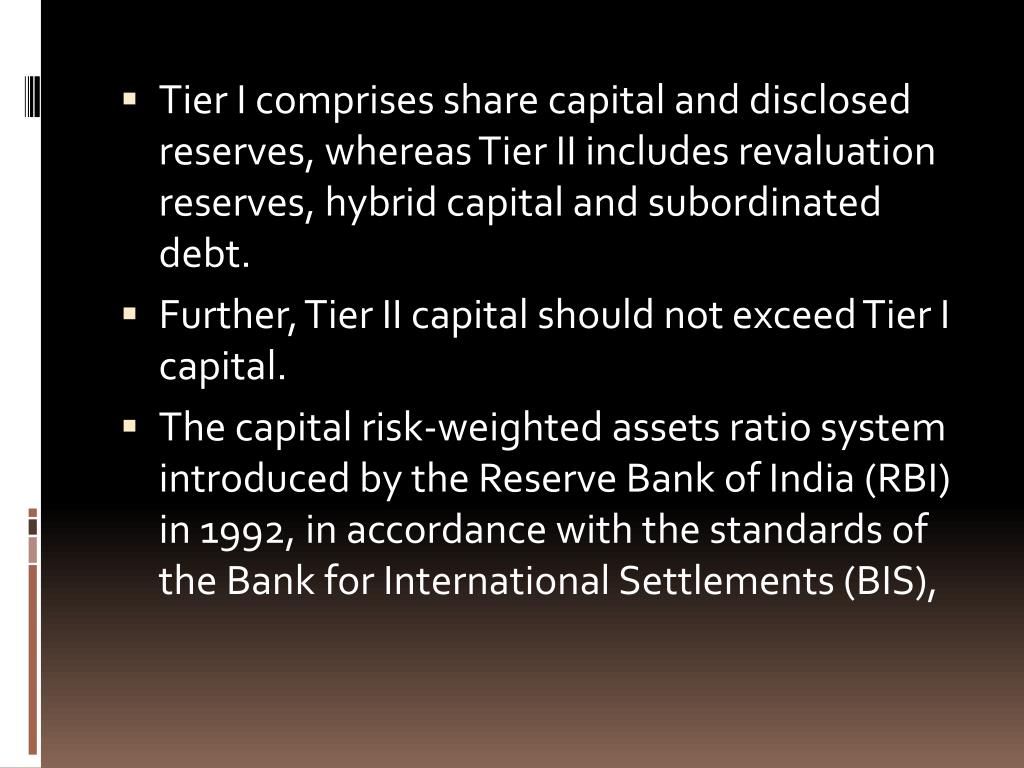 ▪ Tier I comprises share capital and disclosed reserves, whereas Tier II includes revaluation reserves, hybrid capital and subordinated debt.

▪ Further, Tier II capital should not exceed Tier I capital.

▪ The capital risk-weighted assets ratio system introduced by the Reserve Bank of India (RBI) in 1992, in accordance with the standards of the Bank for International Settlements (BIS),